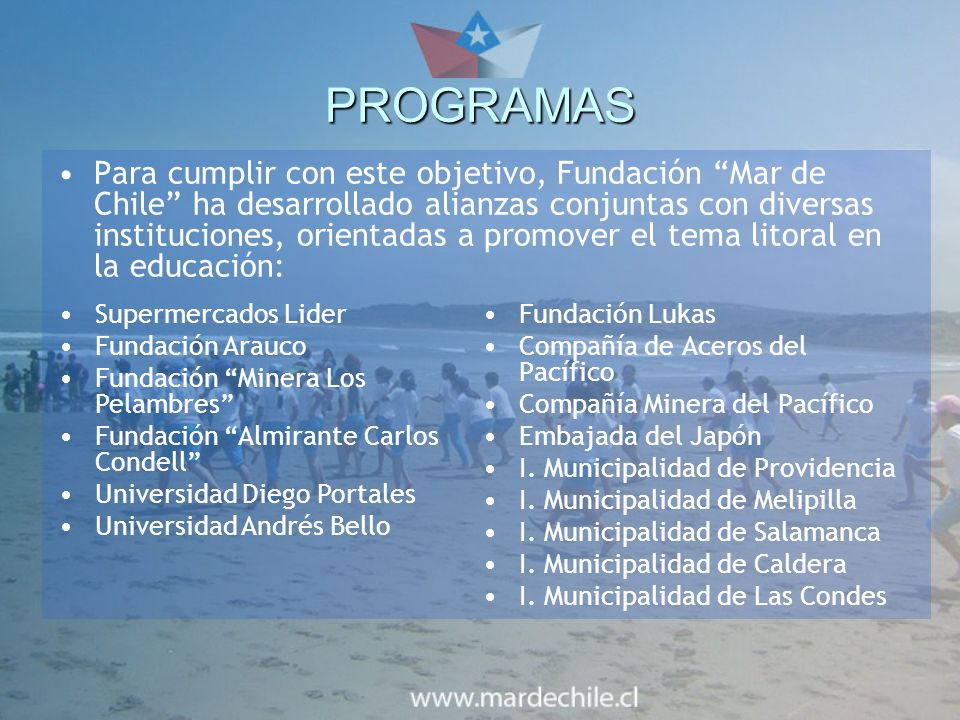 PROGRAMAS

• Para cumplir con este objetivo, Fundación “Mar de Chile” ha desarrollado alianzas conjuntas con diversas instituciones, orientadas a promover el tema litoral en la educación:

• Supermercados Lider
• Fundación Arauco
• Fundación “Minera Los Pelambres”
• Fundación “Almirante Carlos Condell”
• Universidad Diego Portales
• Universidad Andrés Bello

• Fundación Lukas
• Compañía de Aceros del Pacífico
• Compañía Minera del Pacífico
• Embajada del Japón
• I. Municipalidad de Providencia
• I. Municipalidad de Melipilla
• I. Municipalidad de Salamanca
• I. Municipalidad de Caldera
• I. Municipalidad de Las Condes

www.mardechile.cl